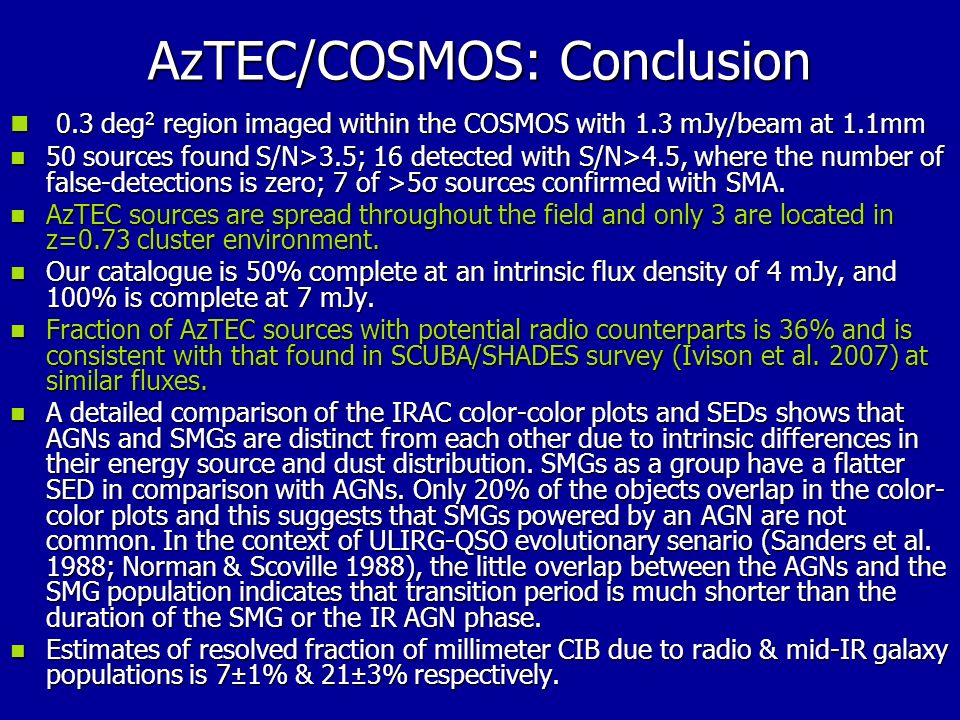 AzTEC/COSMOS: Conclusion

- 0.3 deg$^2$ region imaged within the COSMOS with 1.3 mJy/beam at 1.1mm
- 50 sources found S/N>3.5; 16 detected with S/N>4.5, where the number of false-detections is zero; 7 of >5σ sources confirmed with SMA.
- AzTEC sources are spread throughout the field and only 3 are located in z=0.73 cluster environment.
- Our catalogue is 50% complete at an intrinsic flux density of 4 mJy, and 100% is complete at 7 mJy.
- Fraction of AzTEC sources with potential radio counterparts is 36% and is consistent with that found in SCUBA/SHADES survey (Ivison et al. 2007) at similar fluxes.
- A detailed comparison of the IRAC color-color plots and SEDs shows that AGNs and SMGs are distinct from each other due to intrinsic differences in their energy source and dust distribution. SMGs as a group have a flatter SED in comparison with AGNs. Only 20% of the objects overlap in the color-color plots and this suggests that SMGs powered by an AGN are not common. In the context of ULIRG-QSO evolutionary senario (Sanders et al. 1988; Norman & Scoville 1988), the little overlap between the AGNs and the SMG population indicates that transition period is much shorter than the duration of the SMG or the IR AGN phase.
- Estimates of resolved fraction of millimeter CIB due to radio & mid-IR galaxy populations is 7±1% & 21±3% respectively.